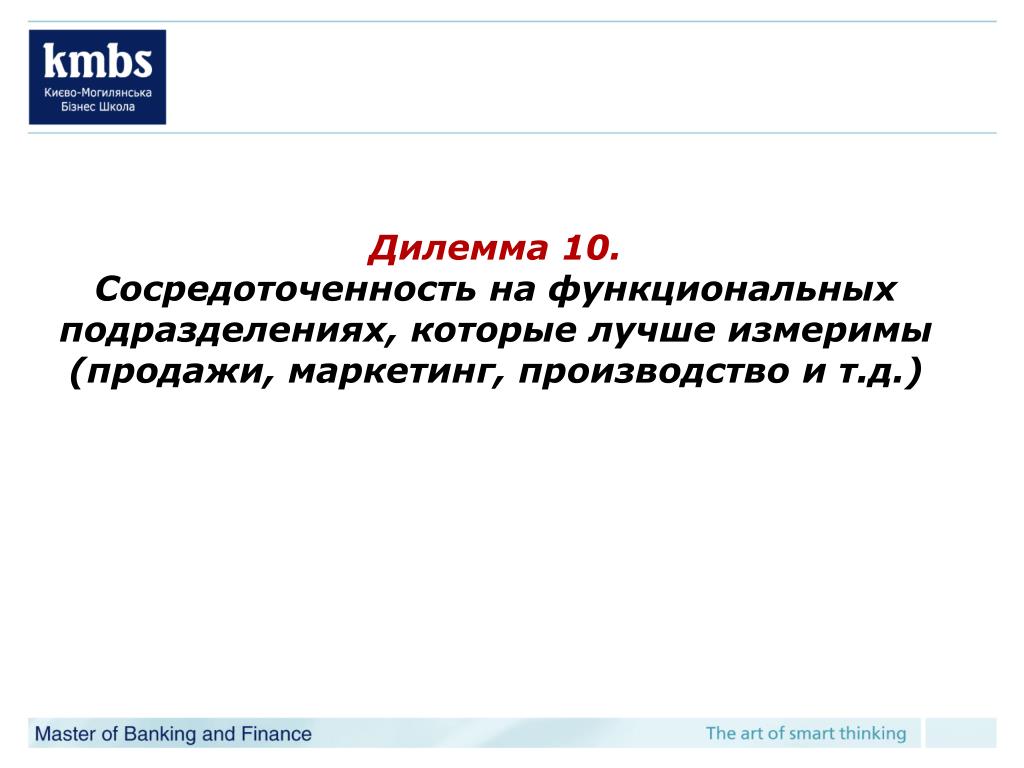 kmbs
Києво-Могилянська Бізнес Школа

Дилемма 10.
Сосредоточенность на функциональных подразделениях, которые лучше измеримы (продажи, маркетинг, производство и т.д.)

Master of Banking and Finance
The art of smart thinking